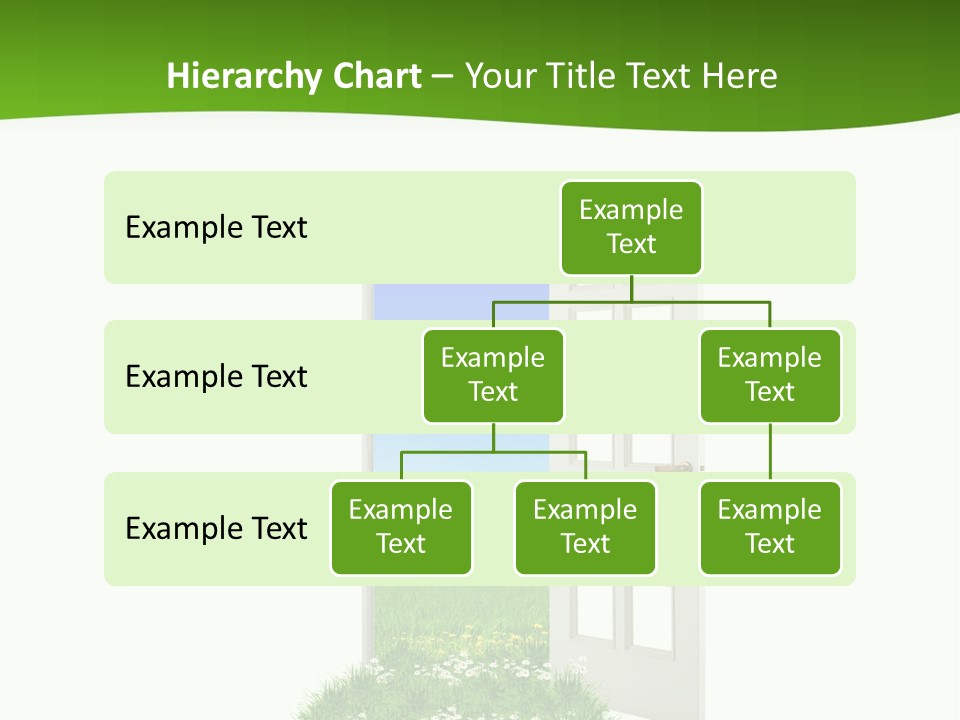 Hierarchy Chart – Your Title Text Here

Example Text

Example Text

Example Text

Example Text

Example Text

Example Text

Example Text

Example Text

Example Text